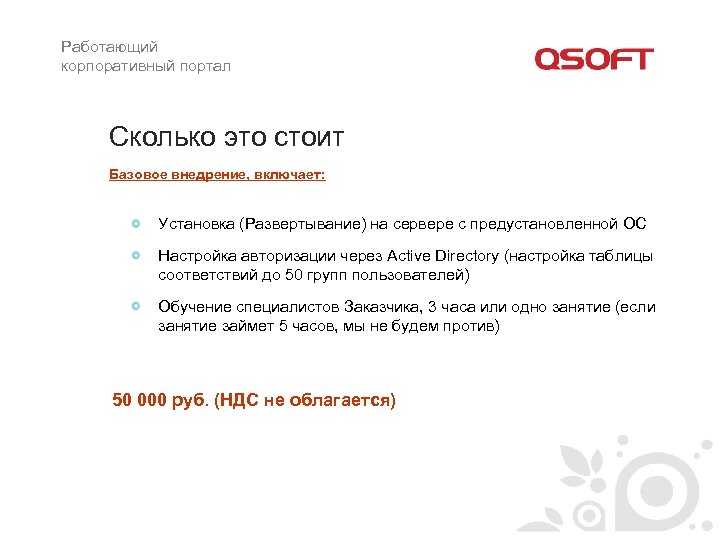 Работающий корпоративный портал

QSOFT

Сколько это стоит

Базовое внедрение, включает:

Установка (Развертывание) на сервере с предустановленной ОС

Настройка авторизации через Active Directory (настройка таблицы соответствий до 50 групп пользователей)

Обучение специалистов Заказчика, 3 часа или одно занятие (если занятие займет 5 часов, мы не будем против)

50 000 руб. (НДС не облагается)